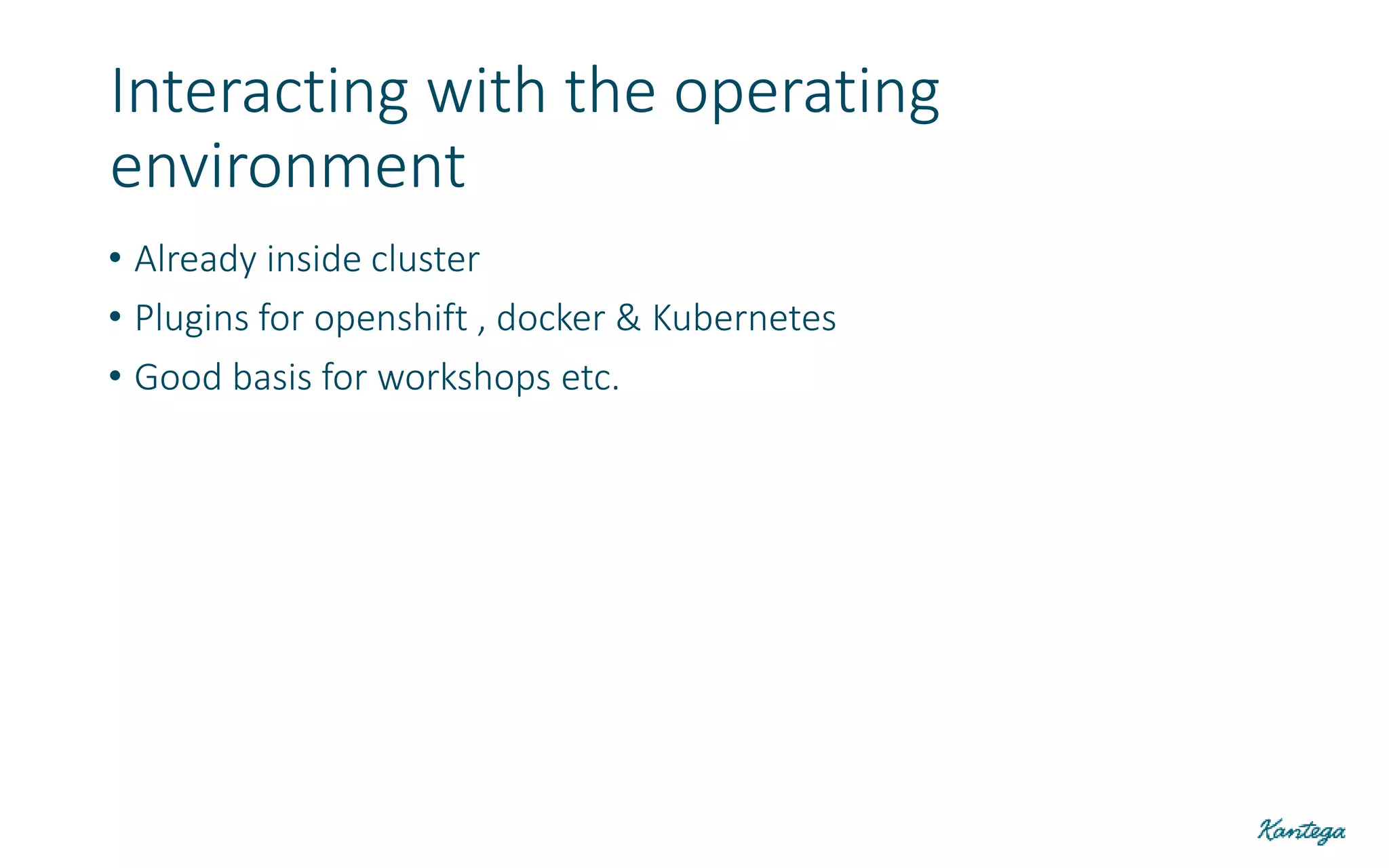 Interacting with the operating environment

• Already inside cluster
• Plugins for openshift , docker & Kubernetes
• Good basis for workshops etc.

Kantega